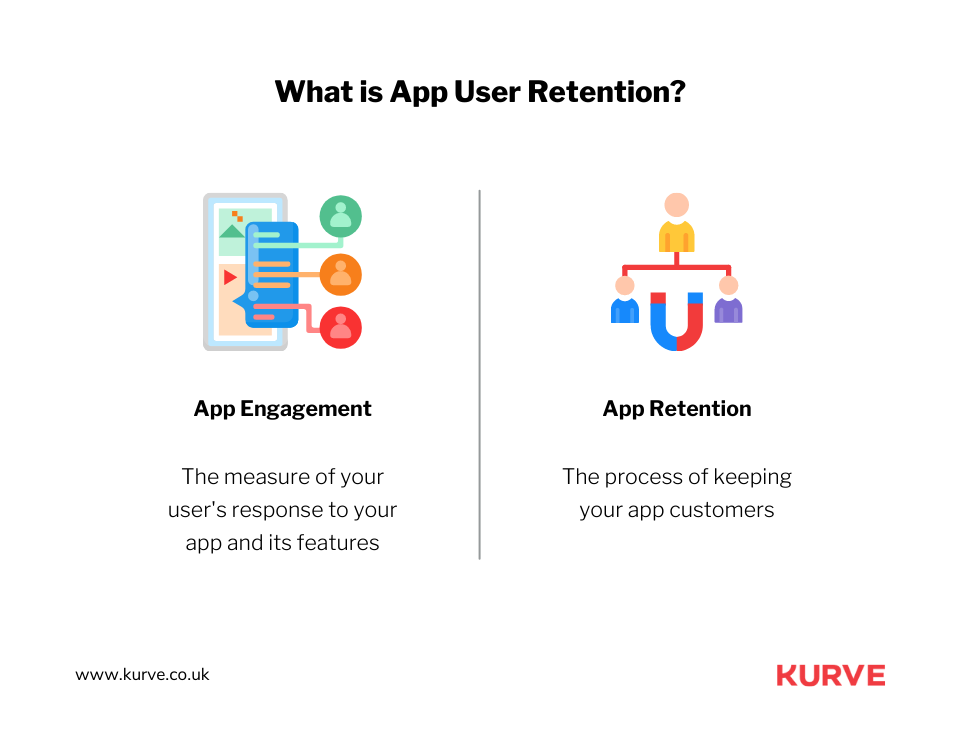 What is App User Retention?

App Engagement

The measure of your user's response to your app and its features

App Retention

The process of keeping your app customers

www.kurve.co.uk

KURVE